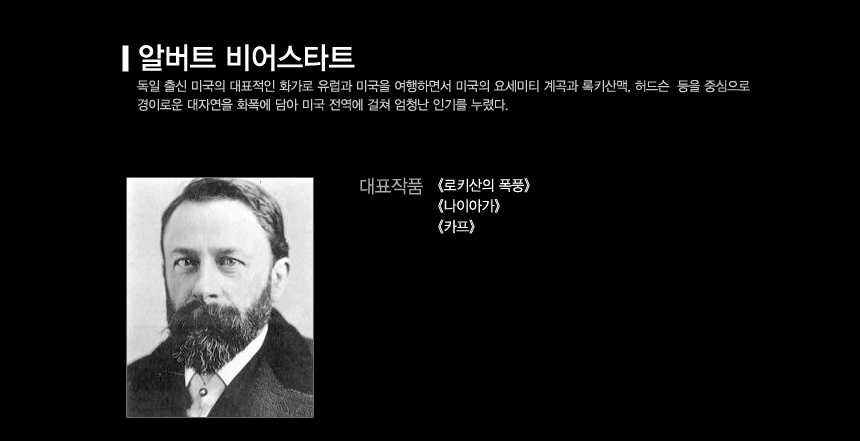 알버트 비어스타트

독일 출신 미국의 대표적인 화가로 유럽과 미국을 여행하면서 미국의 요세미티 계곡과 록키산맥, 허드슨 등을 중심으로 경이로운 대자연을 화폭에 담아 미국 전역에 걸쳐 엄청난 인기를 누렸다.

대표작품 《로키산의 폭풍》
《나이아가》
《카프》